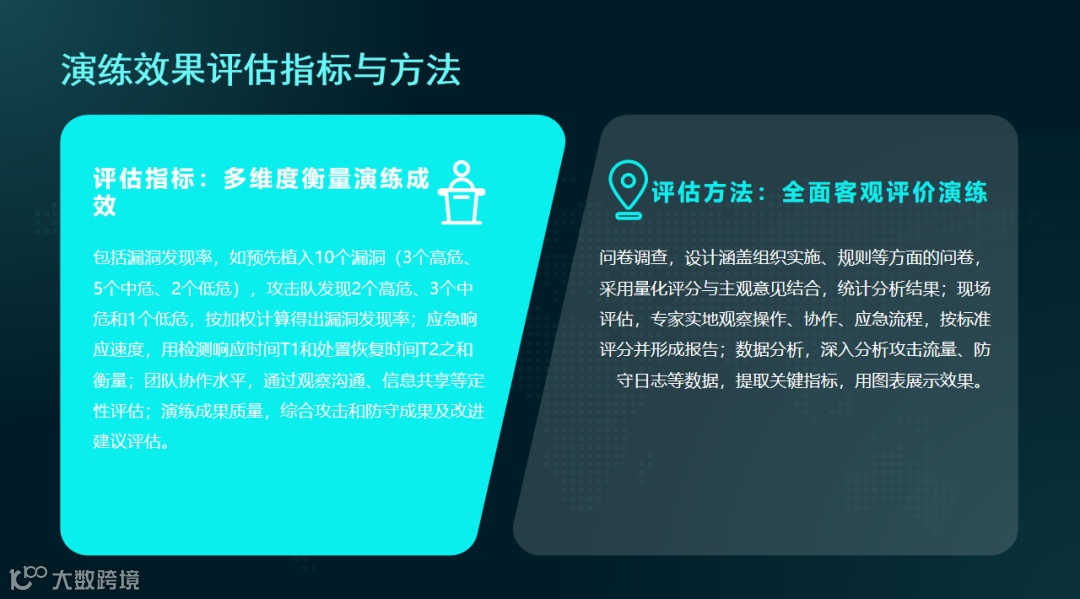 演练效果评估指标与方法

评估指标：多维度衡量演练成效

包括漏洞发现率，如预先植入10个漏洞（3个高危、5个中危、2个低危），攻击队发现2个高危、3个中危和1个低危，按加权计算得出漏洞发现率；应急响应速度，用检测响应时间T1和处置恢复时间T2之和衡量；团队协作水平，通过观察沟通、信息共享等定性评估；演练成果质量，综合攻击和防守成果及改进建议评估。

评估方法：全面客观评价演练

问卷调查，设计涵盖组织实施、规则等方面的问卷，采用量化评分与主观意见结合，统计分析结果；现场评估，专家实地观察操作、协作、应急流程，按标准评分并形成报告；数据分析，深入分析攻击流量、防守日志等数据，提取关键指标，用图表展示效果。

大数跨境